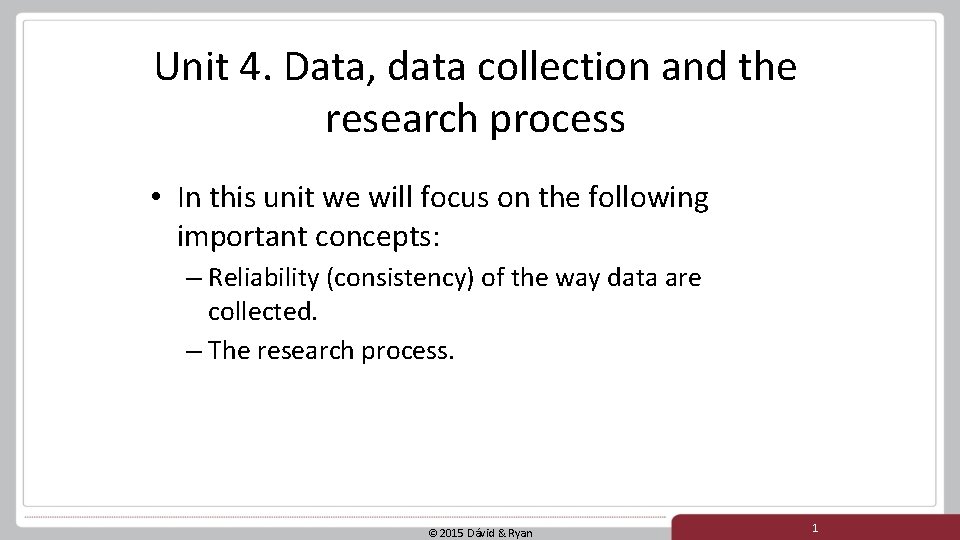 Unit 4. Data, data collection and the research process

• In this unit we will focus on the following important concepts:

– Reliability (consistency) of the way data are collected.

– The research process.

© 2015 Dávid & Ryan

1